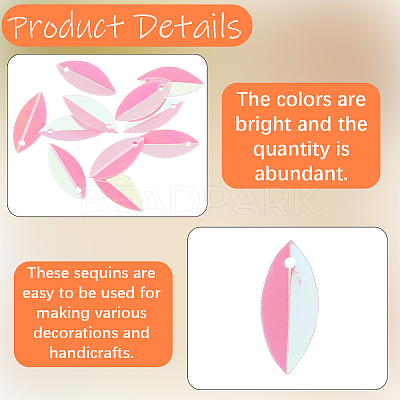 Product Details

The colors are bright and the quantity is abundant.

BEADPARK

These sequins are easy to be used for making various decorations and handicrafts.